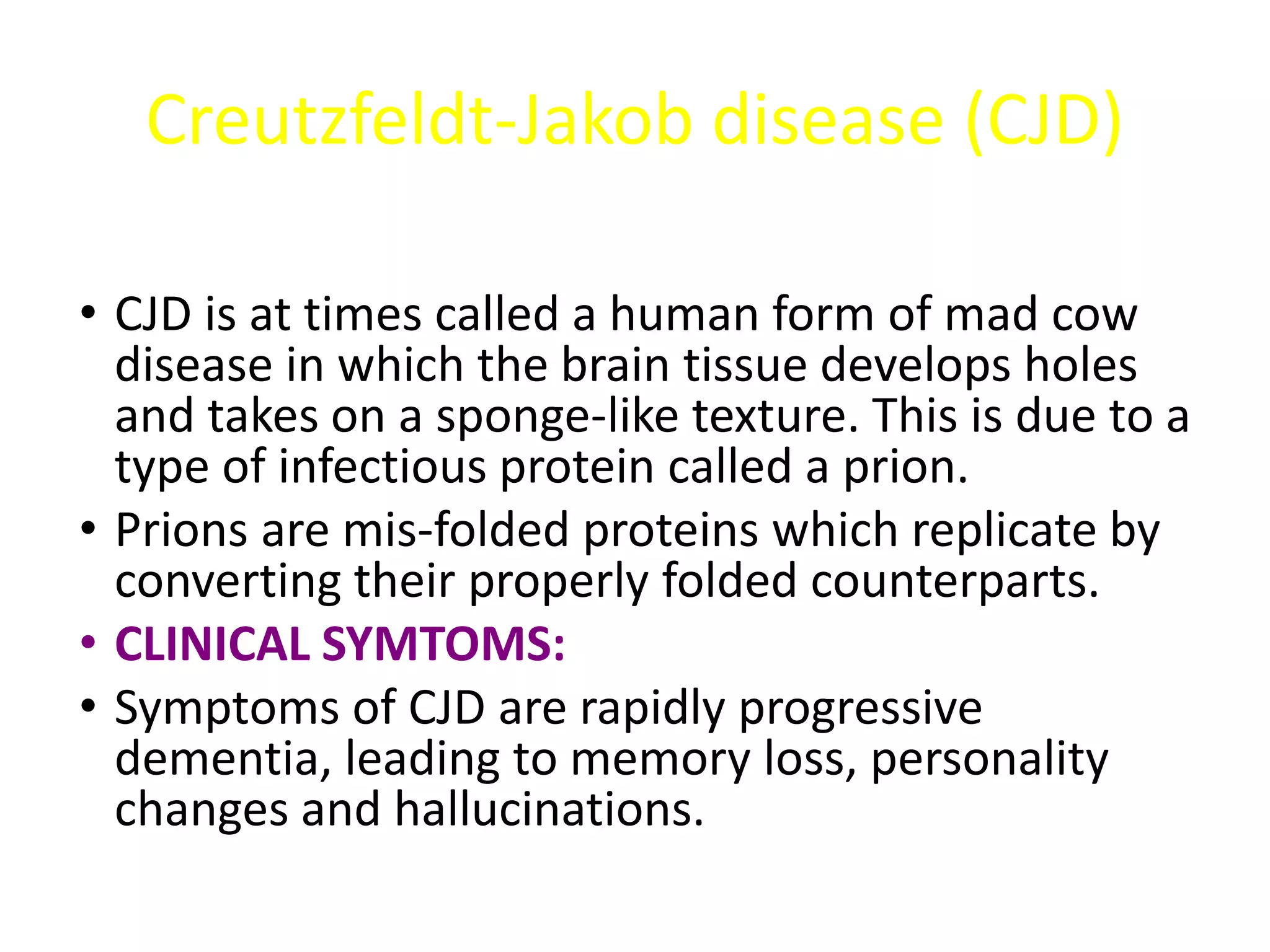 Creutzfeldt-Jakob disease (CJD)

• CJD is at times called a human form of mad cow disease in which the brain tissue develops holes and takes on a sponge-like texture. This is due to a type of infectious protein called a prion.
• Prions are mis-folded proteins which replicate by converting their properly folded counterparts.
• CLINICAL SYMTOMS:
• Symptoms of CJD are rapidly progressive dementia, leading to memory loss, personality changes and hallucinations.